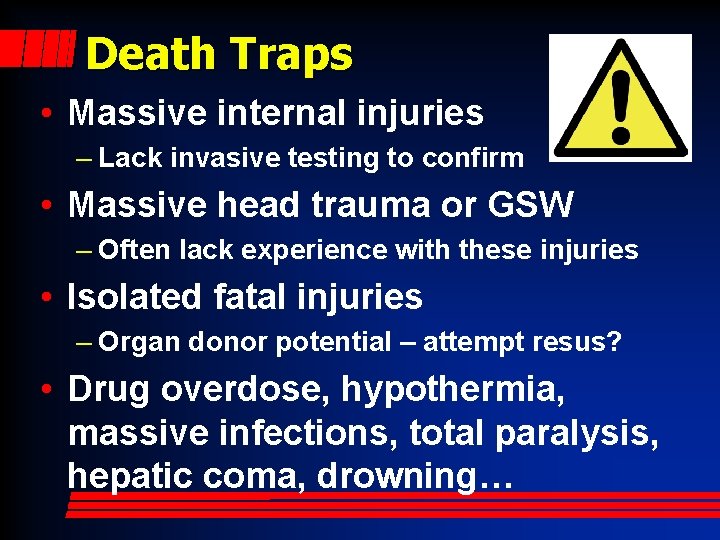 Death Traps

• Massive internal injuries
– Lack invasive testing to confirm

• Massive head trauma or GSW
– Often lack experience with these injuries

• Isolated fatal injuries
– Organ donor potential – attempt resus?

• Drug overdose, hypothermia, massive infections, total paralysis, hepatic coma, drowning…